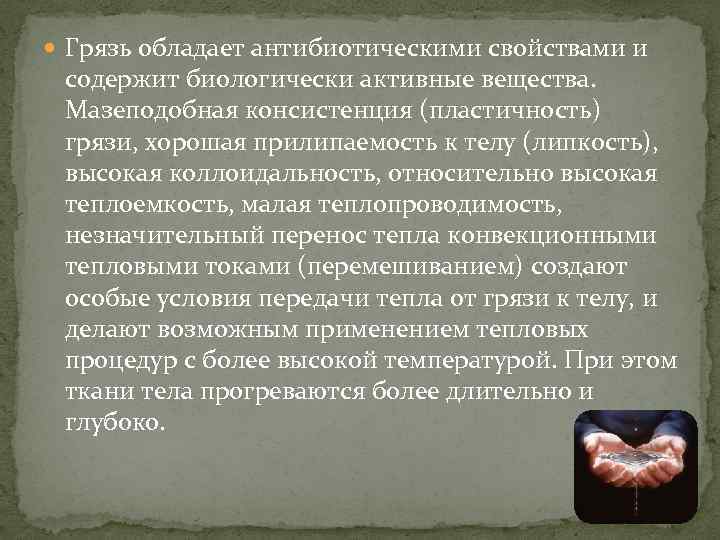 Грязь обладает антибиотическими свойствами и содержит биологически активные вещества. Мазеподобная консистенция (пластичность) грязи, хорошая прилипаемость к телу (липкость), высокая коллоидальность, относительно высокая теплоемкость, малая теплопроводимость, незначительный перенос тепла конвекционными тепловыми токами (перемешиванием) создают особые условия передачи тепла от грязи к телу, и делают возможным применением тепловых процедур с более высокой температурой. При этом ткани тела прогреваются более длительно и глубоко.